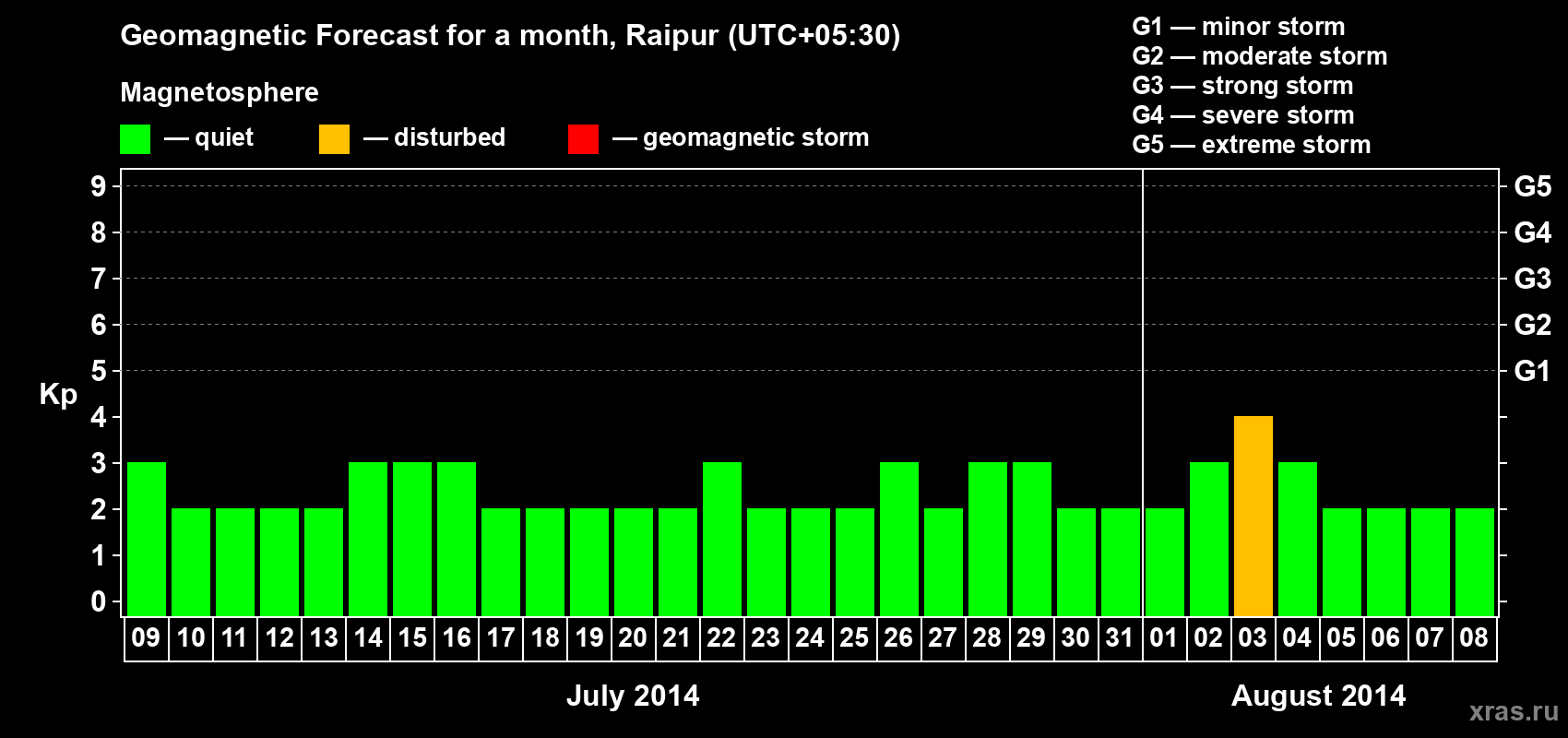 Geomagnetic Forecast for a month, Raipur (UTC+05:30)

Magnetosphere

— quiet — disturbed — geomagnetic storm

G1 — minor storm
G2 — moderate storm
G3 — strong storm
G4 — severe storm
G5 — extreme storm

Kp

9
8
7
6
5
4
3
2
1
0

G5
G4
G3
G2
G1

09 10 11 12 13 14 15 16 17 18 19 20 21 22 23 24 25 26 27 28 29 30 31 01 02 03 04 05 06 07 08

July 2014

August 2014

xras.ru